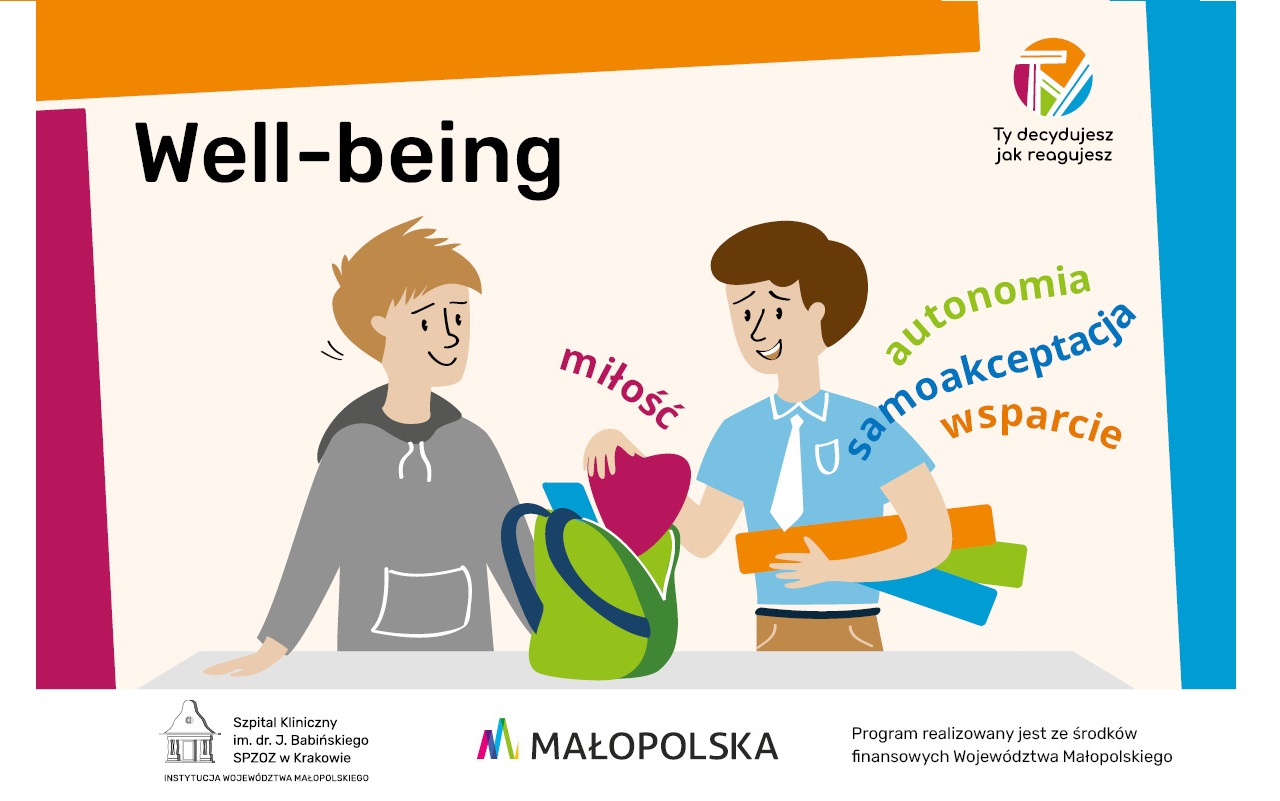 Well-being

Ty decydujesz jak reagujesz

miłość

autonomia

samoakceptacja

wsparcie

Szpital Kliniczny im. dr. J. Babińskiego SPZOZ w Krakowie
INSTYTUCJA WOJEWÓDZTWA MAŁOPOLSKIEGO

MAŁOPOLSKA

Program realizowany jest ze środków finansowych Województwa Małopolskiego